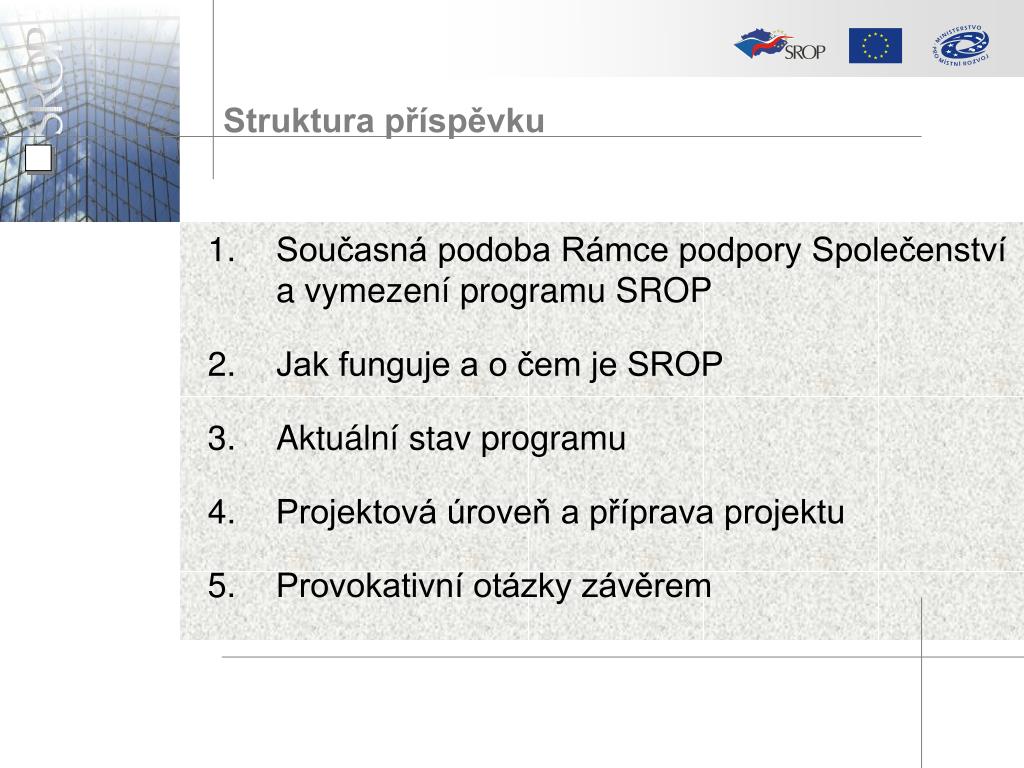 SROP

SROP

MINISTERSTVO PRO MÍSTNÍ ROZVOJ

Struktura příspěvku

1. Současná podoba Rámce podpory Společenství a vymezení programu SROP

2. Jak funguje a o čem je SROP

3. Aktuální stav programu

4. Projektová úroveň a příprava projektu

5. Provokativní otázky závěrem